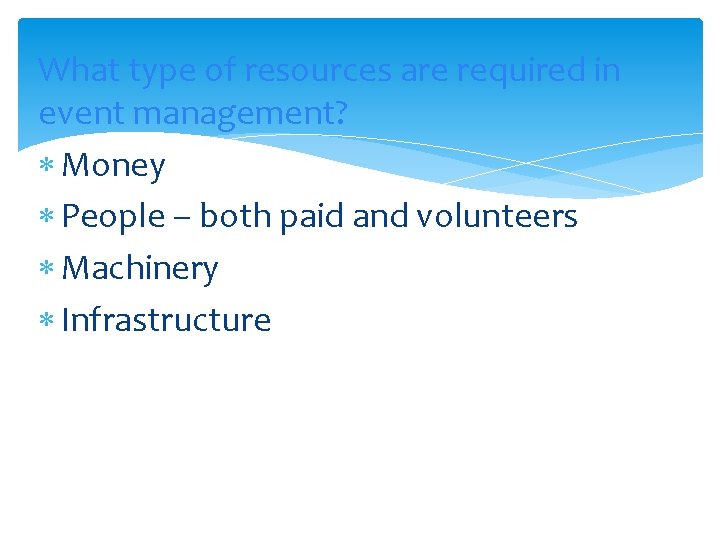 What type of resources are required in event management?

* Money
* People – both paid and volunteers
* Machinery
* Infrastructure